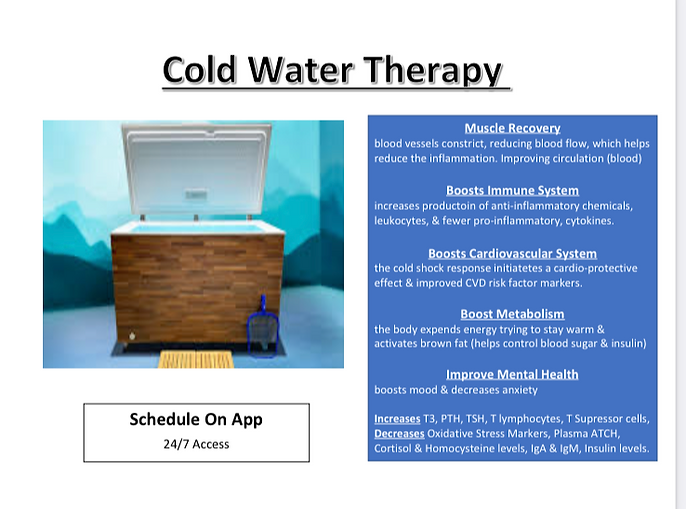 Cold Water Therapy

Schedule On App
24/7 Access

Muscle Recovery
blood vessels constrict, reducing blood flow, which helps reduce the inflammation. Improving circulation (blood)

Boosts Immune System
increases productoin of anti-inflammatory chemicals, leukocytes, & fewer pro-inflammatory, cytokines.

Boosts Cardiovascular System
the cold shock response initiatetes a cardio-protective effect & improved CVD risk factor markers.

Boost Metabolism
the body expends energy trying to stay warm & activates brown fat (helps control blood sugar & insulin)

Improve Mental Health
boosts mood & decreases anxiety

Increases T3, PTH, TSH, T lymphocytes, T Supressor cells, Decreases Oxidative Stress Markers, Plasma ATCH, Cortisol & Homocysteine levels, IgA & IgM, Insulin levels.